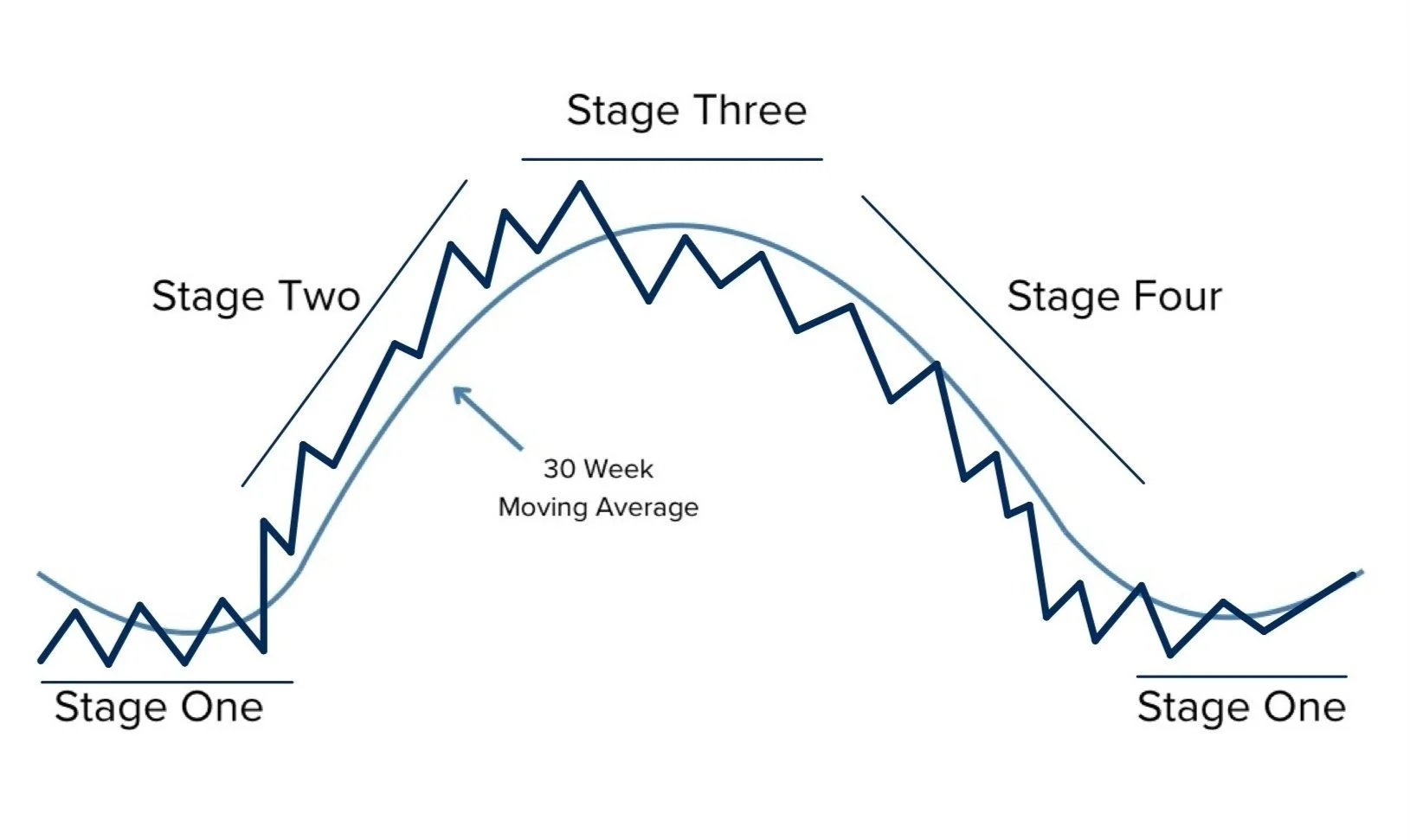 Stage Three

Stage Two

Stage Four

30 Week
Moving Average

Stage One

Stage One